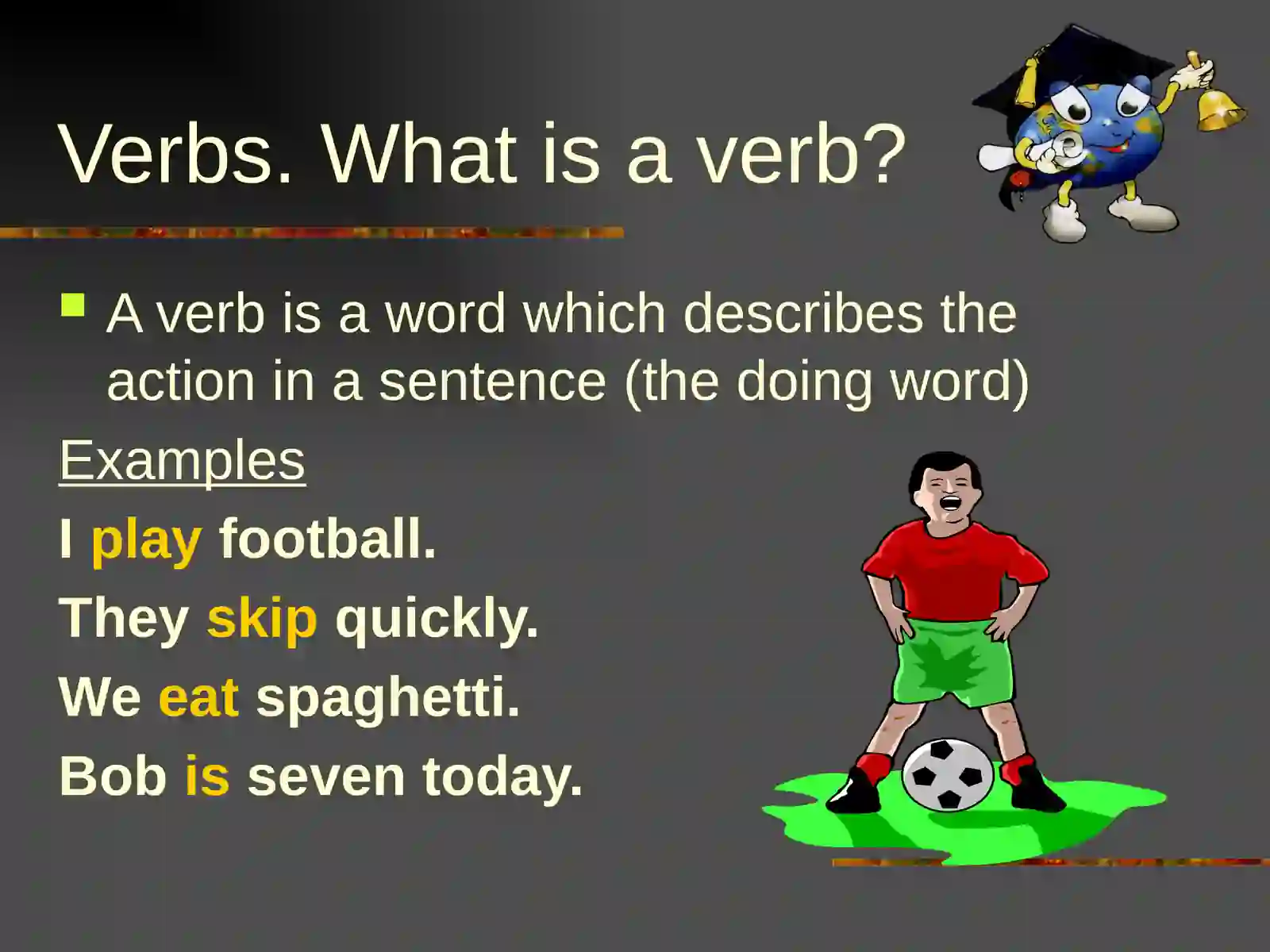 Verbs. What is a verb?

A verb is a word which describes the action in a sentence (the doing word)

Examples

I play football.

They skip quickly.

We eat spaghetti.

Bob is seven today.